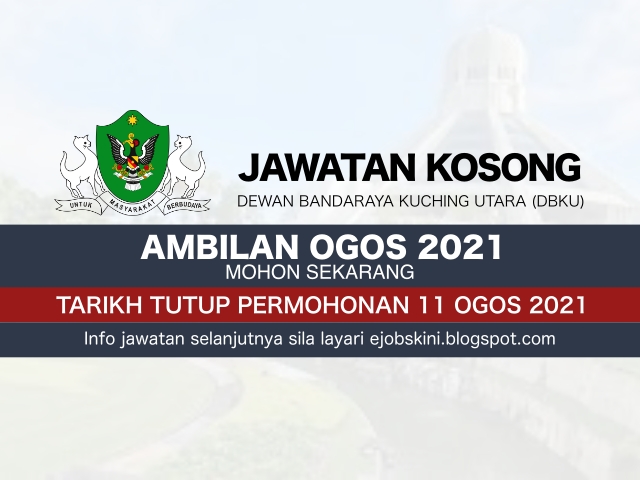 UNTUK MASYARAKAT BERBUDAYA

JAWATAN KOSONG

DEWAN BANDARAYA KUCHING UTARA (DBKU)

AMBILAN OGOS 2021
MOHON SEKARANG

TARIKH TUTUP PERMOHONAN 11 OGOS 2021

Info jawatan selanjutnya sila layari ejobskini.blogspot.com